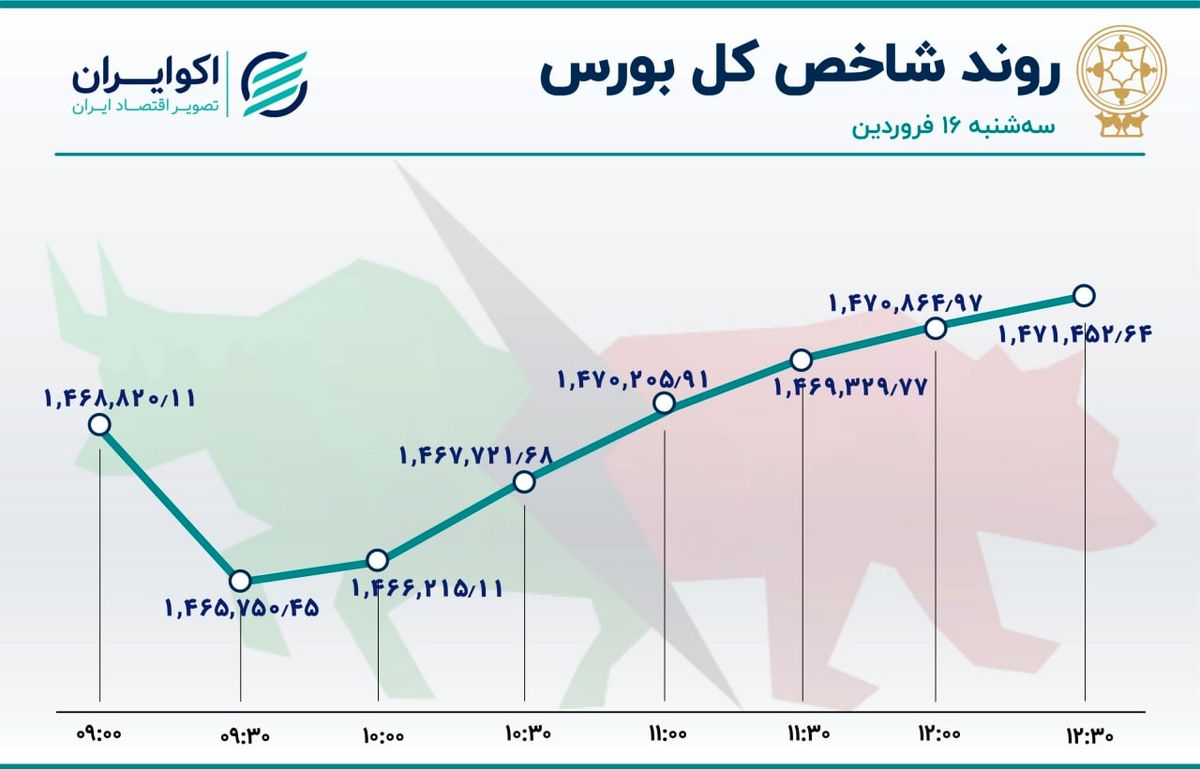 روند شاخص کل بورس

سه‌شنبه ۱۶ فروردین

اکوایران
تصویر اقتصاد ایران

۱,۴۶۸,۸۲۰/۱۱
۱,۴۶۵,۷۵۰/۴۵
۱,۴۶۶,۲۱۵/۱۱
۱,۴۶۷,۷۲۱/۶۸
۱,۴۷۰,۲۰۵/۹۱
۱,۴۶۹,۳۲۹/۷۷
۱,۴۷۰,۸۶۴/۹۷
۱,۴۷۱,۴۵۲/۶۴

۰۹:۰۰
۰۹:۳۰
۱۰:۰۰
۱۰:۳۰
۱۱:۰۰
۱۱:۳۰
۱۲:۰۰
۱۲:۳۰